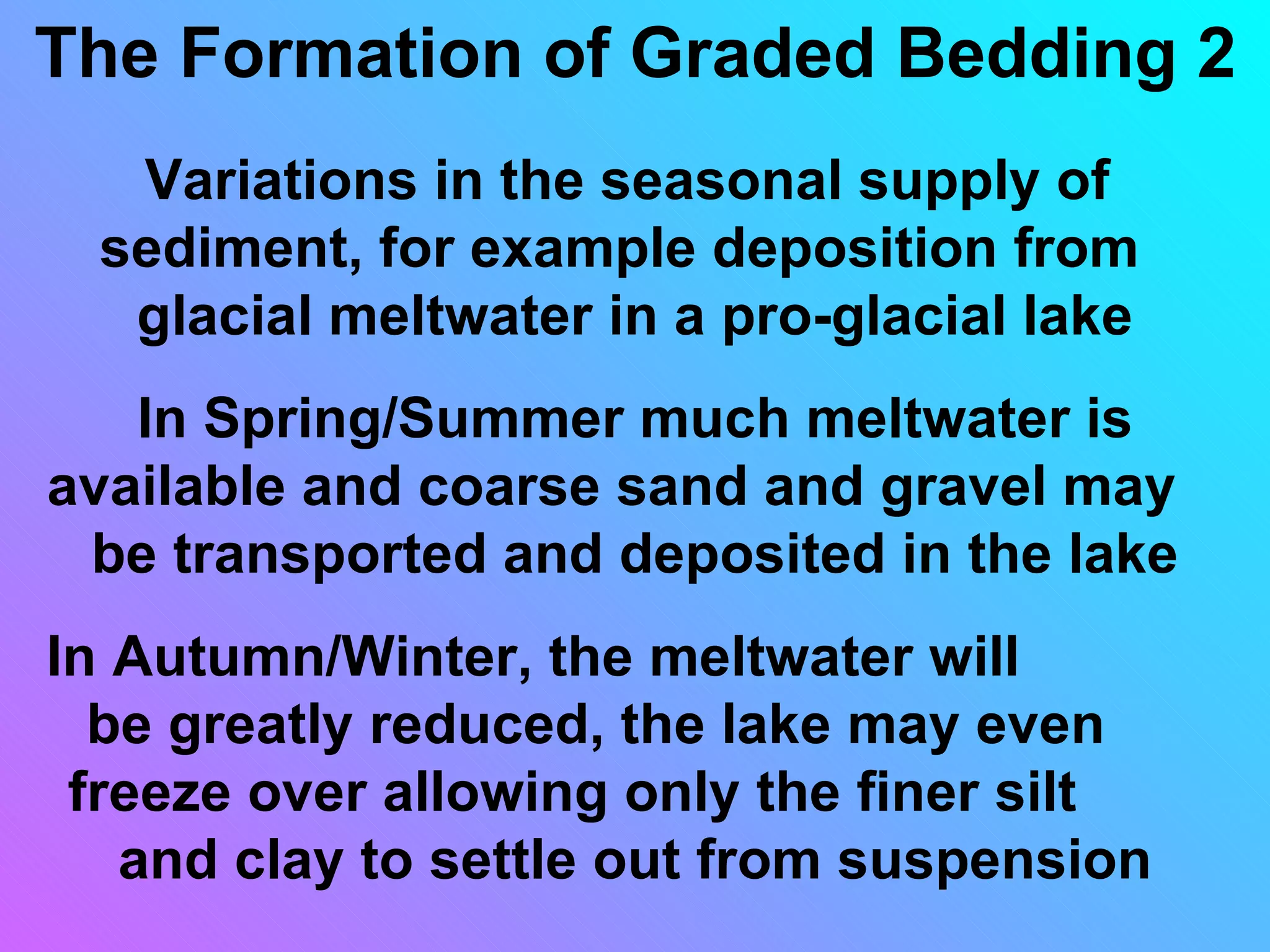 The Formation of Graded Bedding 2

Variations in the seasonal supply of sediment, for example deposition from glacial meltwater in a pro-glacial lake

In Spring/Summer much meltwater is available and coarse sand and gravel may be transported and deposited in the lake

In Autumn/Winter, the meltwater will be greatly reduced, the lake may even freeze over allowing only the finer silt and clay to settle out from suspension